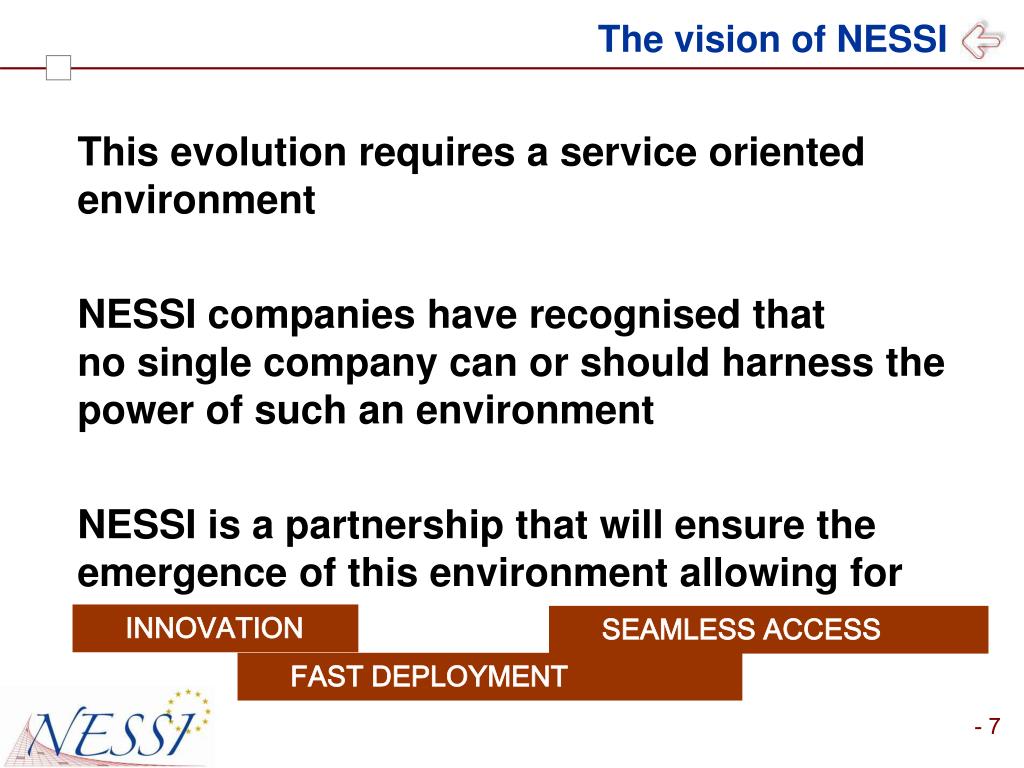 The vision of NESSI

This evolution requires a service oriented environment

NESSI companies have recognised that no single company can or should harness the power of such an environment

NESSI is a partnership that will ensure the emergence of this environment allowing for

INNOVATION

SEAMLESS ACCESS

FAST DEPLOYMENT

NESSI

- 7